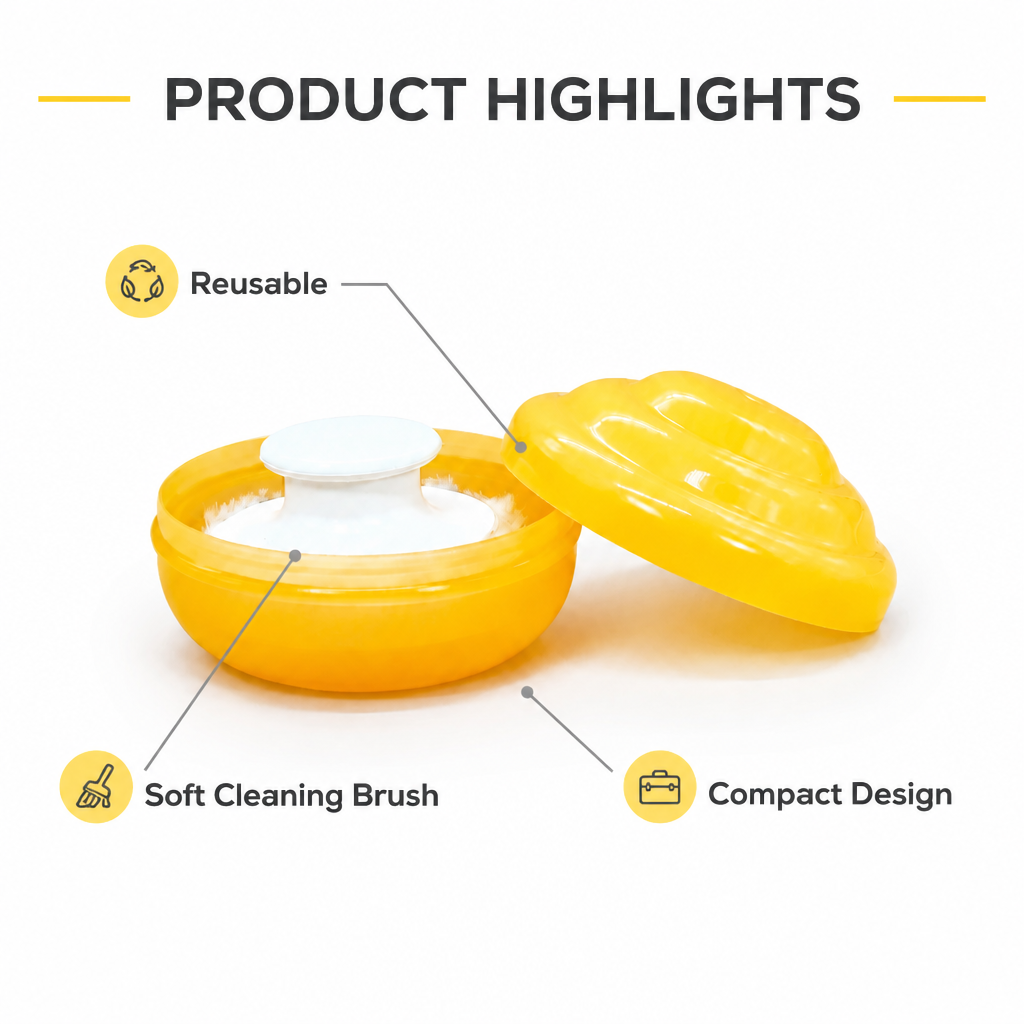 PRODUCT HIGHLIGHTS

Reusable

Soft Cleaning Brush

Compact Design